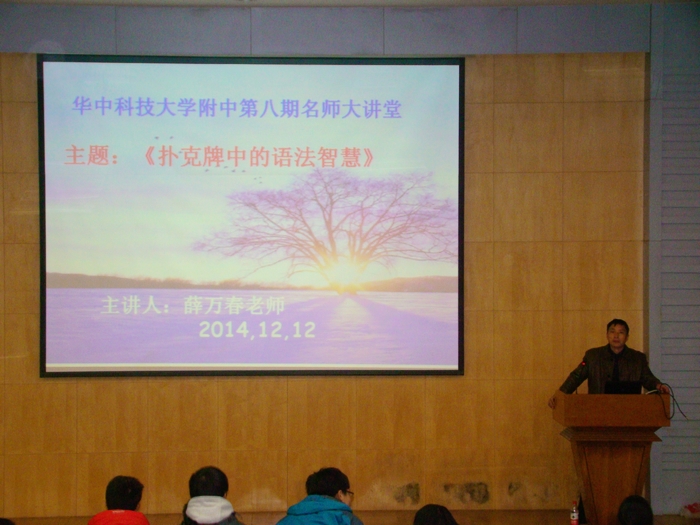 华中科技大学附中第八期名师大讲堂

主题：《扑克牌中的语法智慧》

主讲人：薛万春老师
2014,12,12